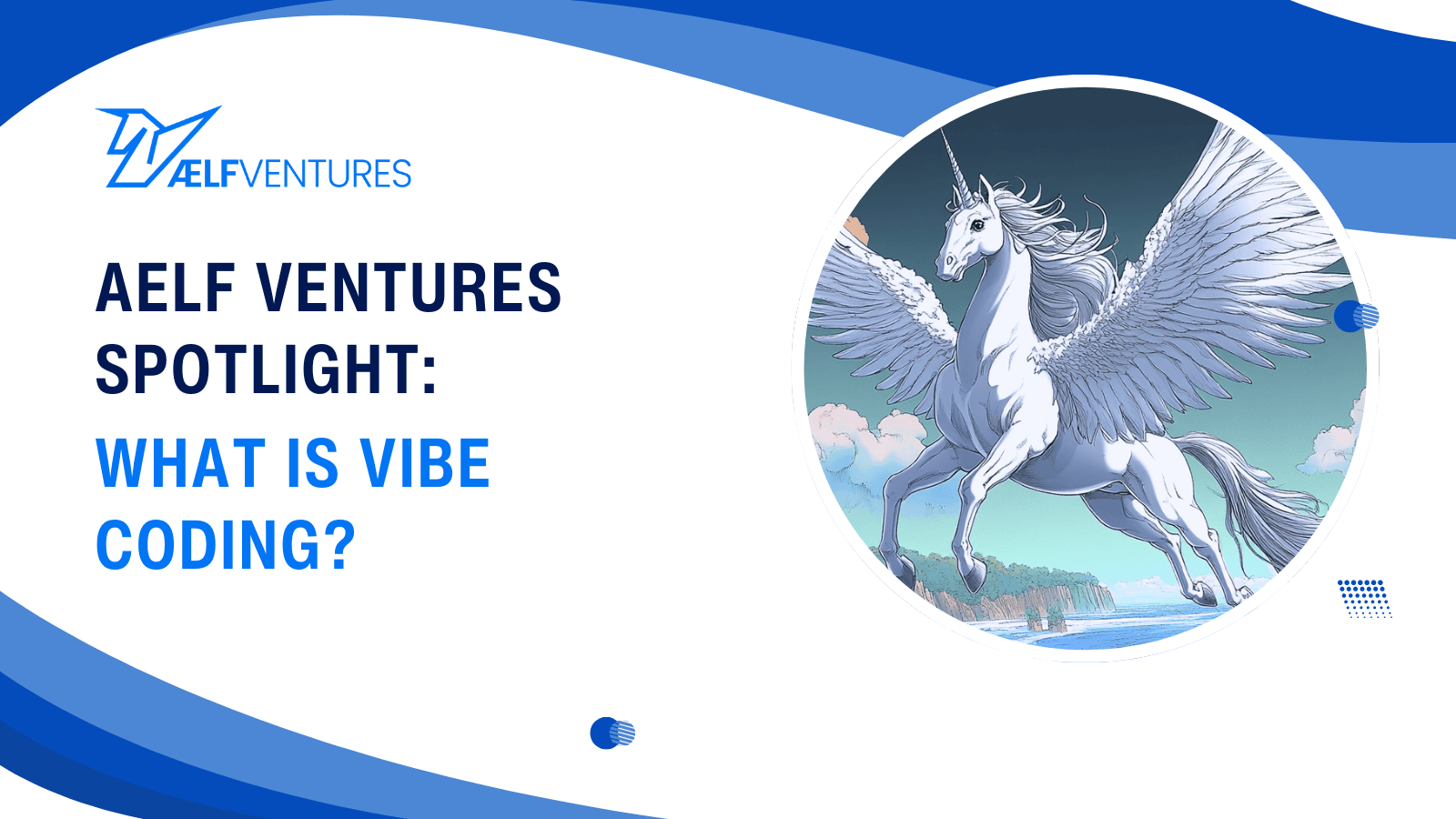 ÆLFVENTURES

AELF VENTURES SPOTLIGHT:

WHAT IS VIBE CODING?